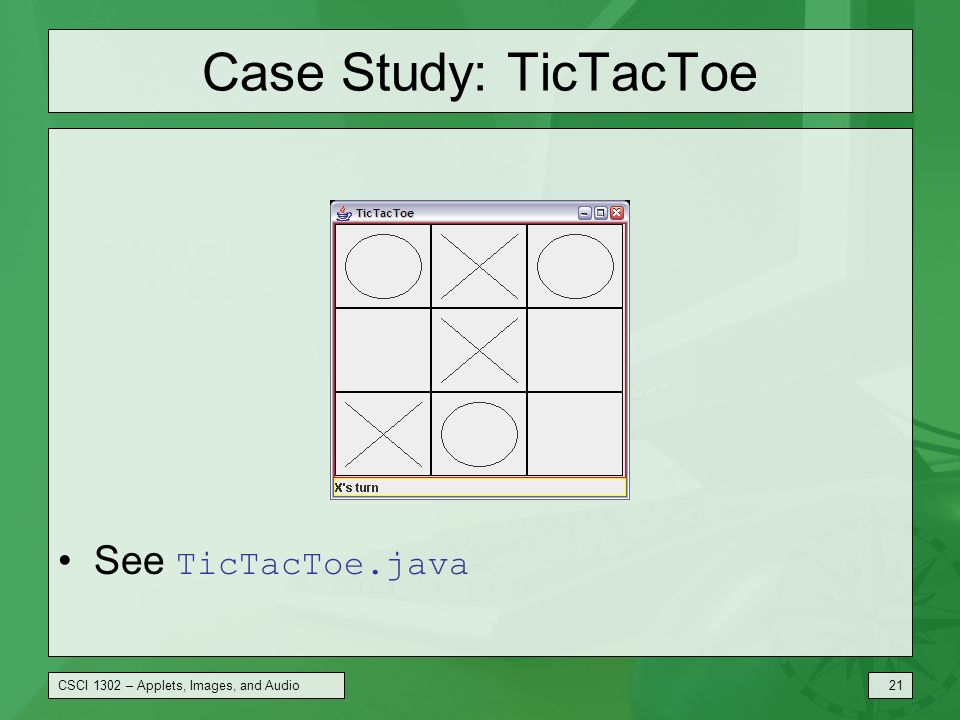 Case Study: TicTacToe

TicTacToe

X's turn

• See TicTacToe.java

CSCI 1302 – Applets, Images, and Audio

21